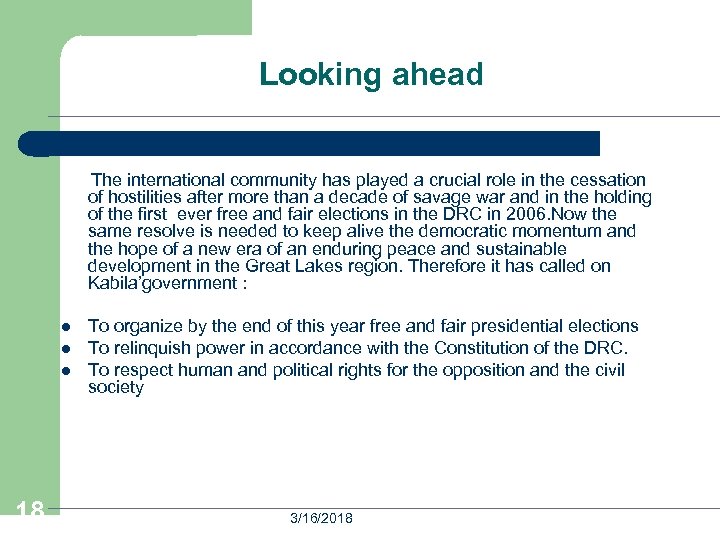 Looking ahead

The international community has played a crucial role in the cessation of hostilities after more than a decade of savage war and in the holding of the first ever free and fair elections in the DRC in 2006.Now the same resolve is needed to keep alive the democratic momentum and the hope of a new era of an enduring peace and sustainable development in the Great Lakes region. Therefore it has called on Kabila'government :

- To organize by the end of this year free and fair presidential elections
- To relinquish power in accordance with the Constitution of the DRC.
- To respect human and political rights for the opposition and the civil society

18

3/16/2018